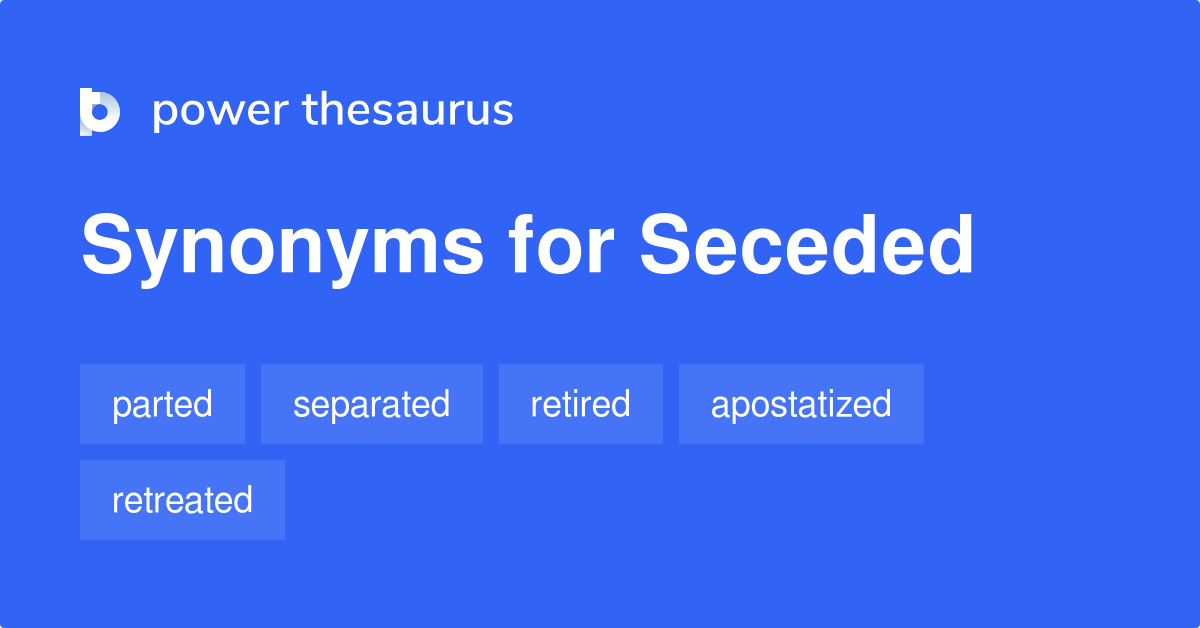 power thesaurus

Synonyms for Seceded

parted
separated
retired
apostatized
retreated